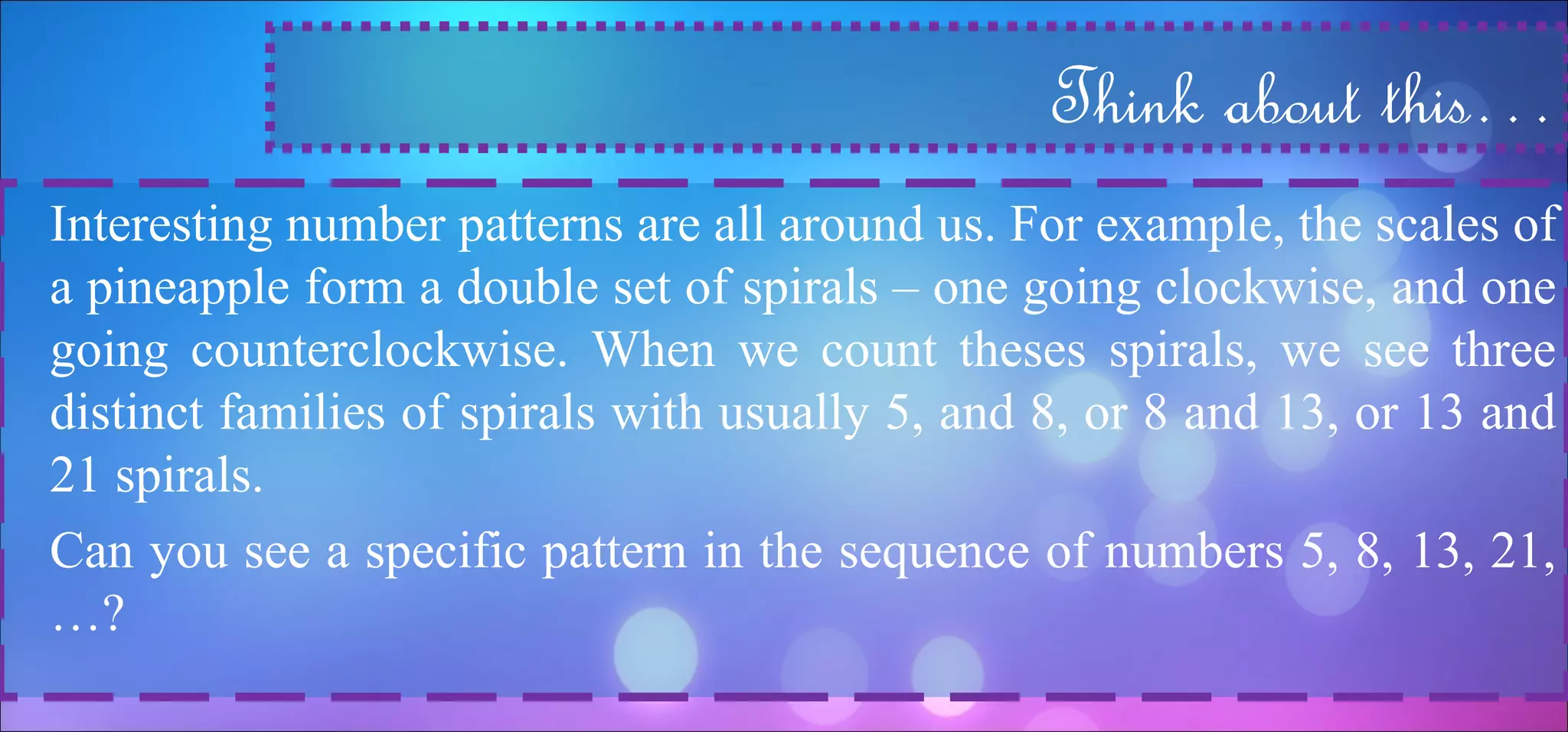 Think about this. . .

Interesting number patterns are all around us. For example, the scales of a pineapple form a double set of spirals – one going clockwise, and one going counterclockwise. When we count theses spirals, we see three distinct families of spirals with usually 5, and 8, or 8 and 13, or 13 and 21 spirals.

Can you see a specific pattern in the sequence of numbers 5, 8, 13, 21, …?